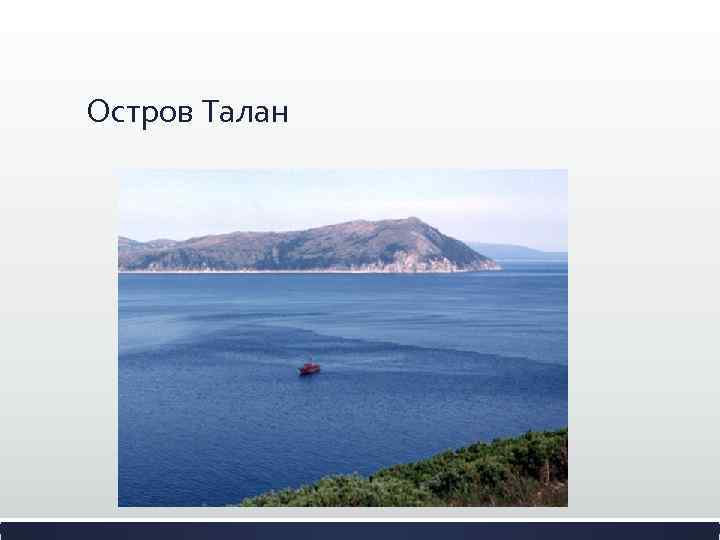 Остров Талан